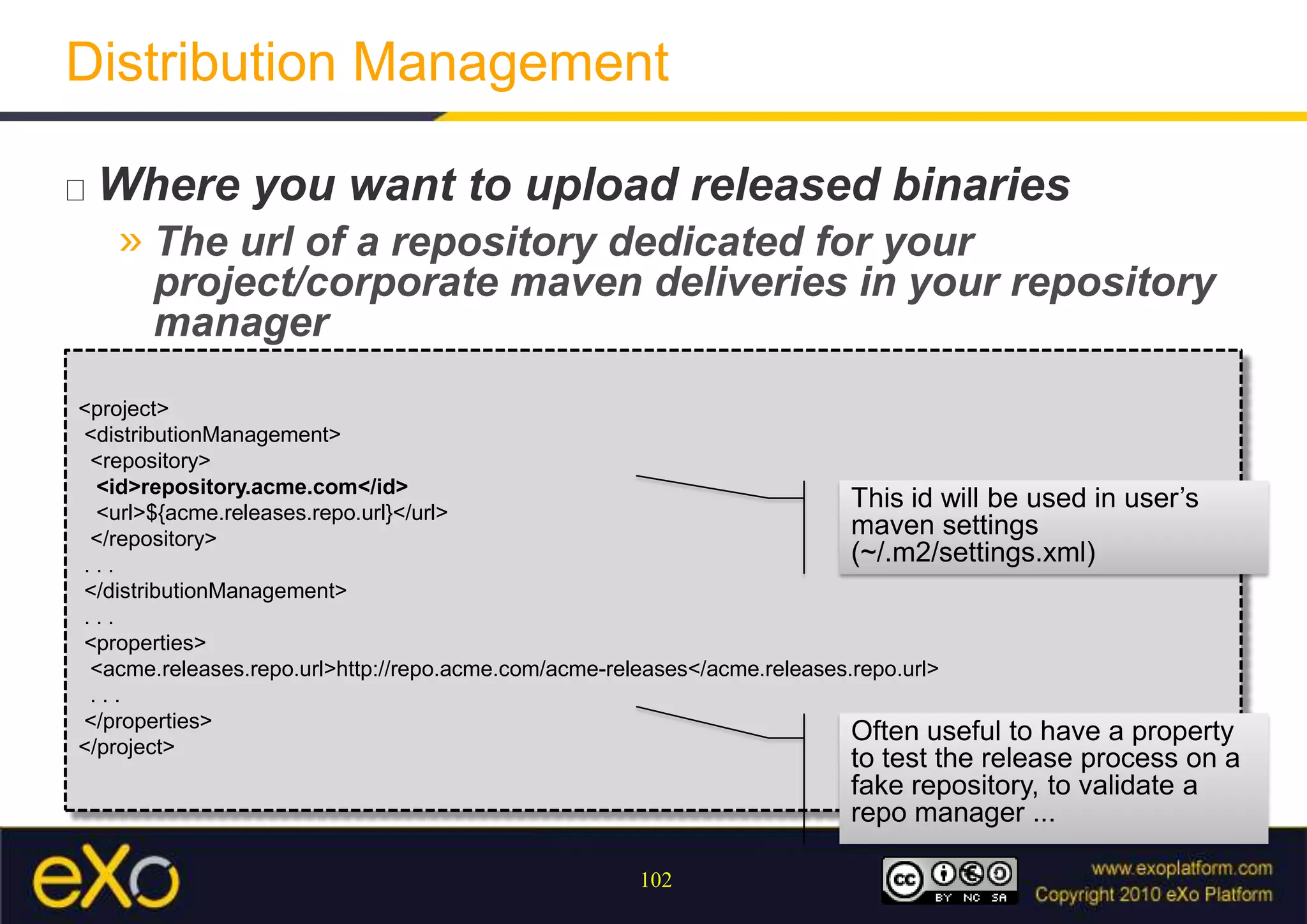 Distribution Management

□ Where you want to upload released binaries

» The url of a repository dedicated for your project/corporate maven deliveries in your repository manager

<project>
<distributionManagement>
<repository>
<id>repository.acme.com</id>
<url>${acme.releases.repo.url}</url>
</repository>
. . .
</distributionManagement>
. . .
<properties>
<acme.releases.repo.url>http://repo.acme.com/acme-releases</acme.releases.repo.url>
. . .
</properties>
</project>

This id will be used in user's maven settings (~/.m2/settings.xml)

Often useful to have a property to test the release process on a fake repository, to validate a repo manager ...

eXo

102

cc BY NC SA

www.exoplatform.com
Copyright 2010 eXo Platform